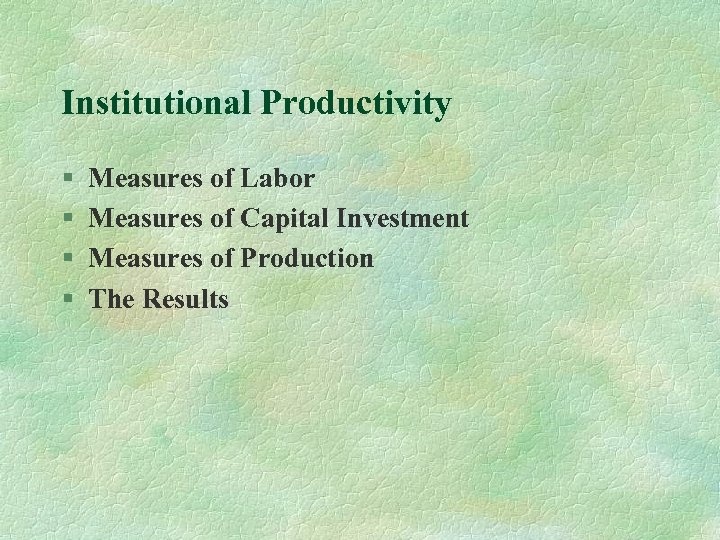 Institutional Productivity

§ Measures of Labor
§ Measures of Capital Investment
§ Measures of Production
§ The Results